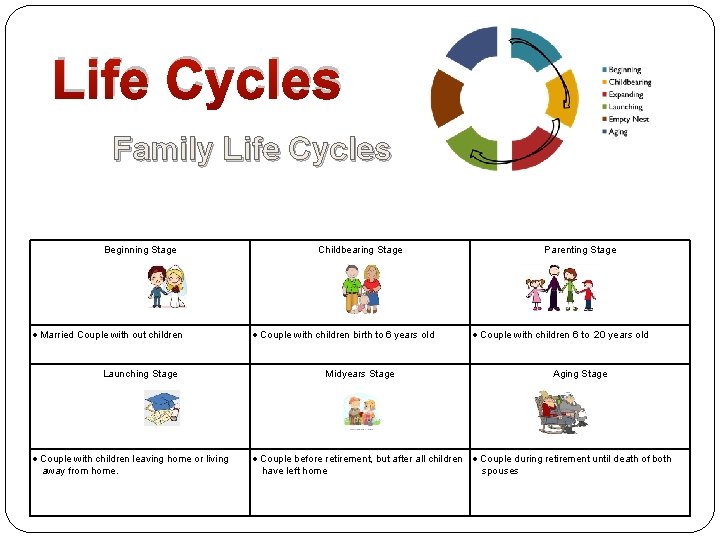 Life Cycles

Family Life Cycles

Beginning
Childbearing
Expanding
Launching
Empty Nest
Aging

| Beginning Stage | Childbearing Stage | Parenting Stage |
|---|---|---|
| • Married Couple with out children | • Couple with children birth to 6 years old | • Couple with children 6 to 20 years old |
| Launching Stage | Midyears Stage | Aging Stage |
| • Couple with children leaving home or living away from home. | • Couple before retirement, but after all children have left home | • Couple during retirement until death of both spouses |